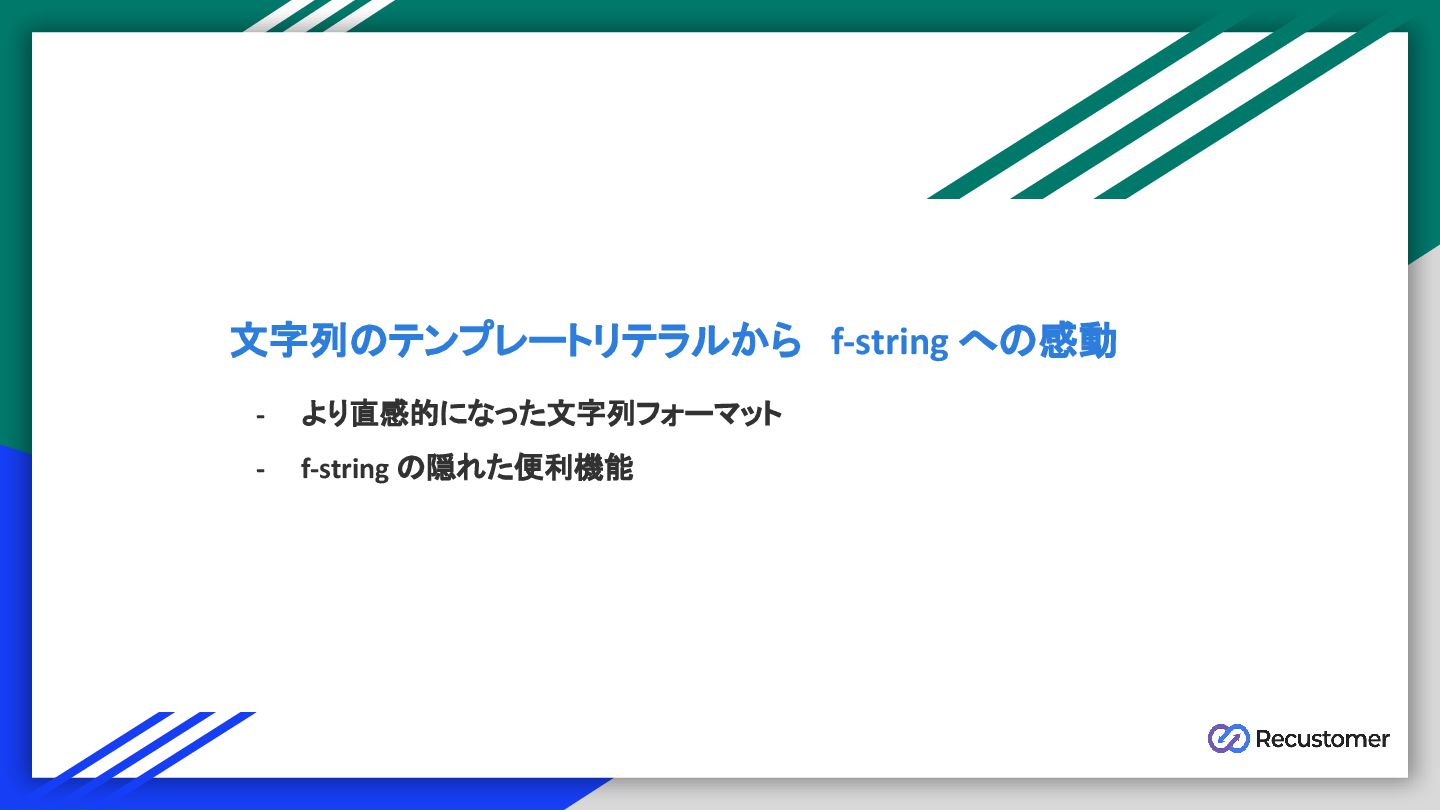 文字列のテンプレートリテラルから f-string への感動

- より直感的になった文字列フォーマット
- f-string の隠れた便利機能

Recustomer